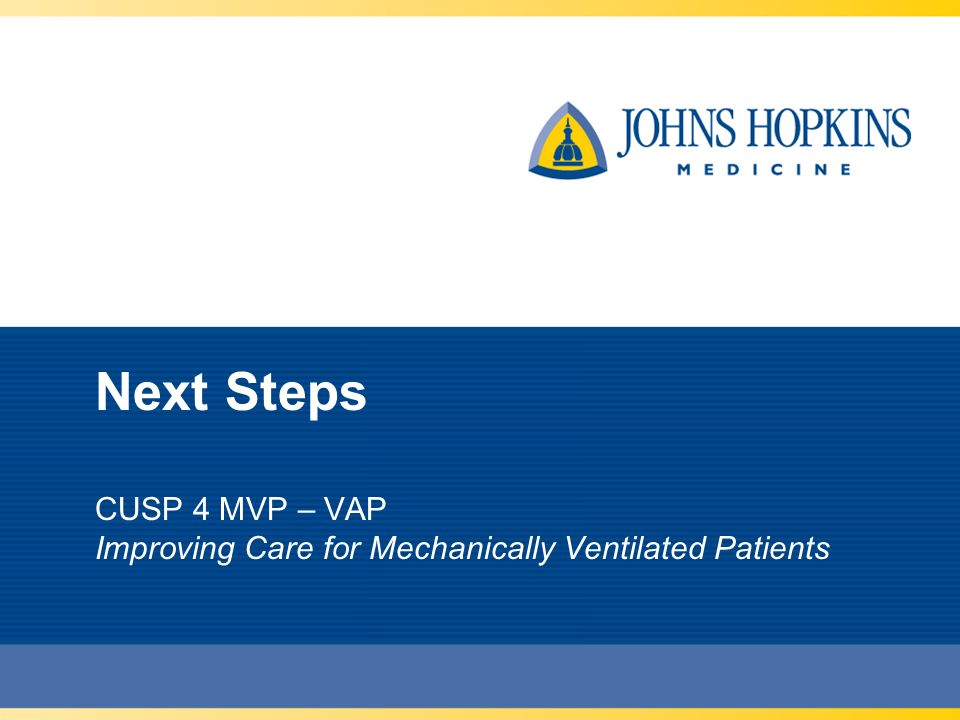 JOHNS HOPKINS
MEDICINE

Next Steps

CUSP 4 MVP – VAP
Improving Care for Mechanically Ventilated Patients